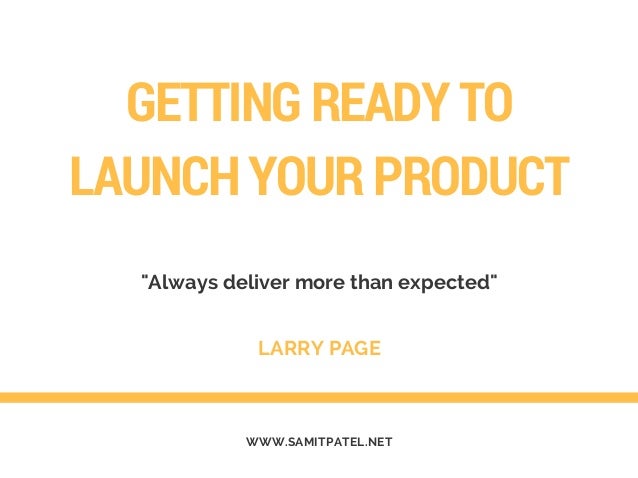 GETTING READY TO LAUNCH YOUR PRODUCT

"Always deliver more than expected"

LARRY PAGE

WWW.SAMITPATEL.NET